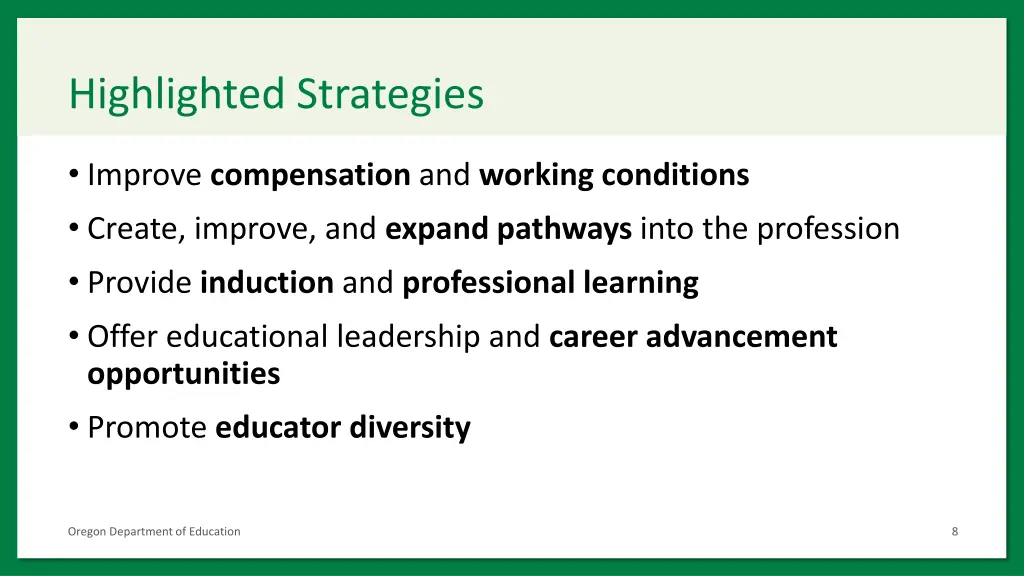 Highlighted Strategies

• Improve compensation and working conditions
• Create, improve, and expand pathways into the profession
• Provide induction and professional learning
• Offer educational leadership and career advancement opportunities
• Promote educator diversity

Oregon Department of Education

8